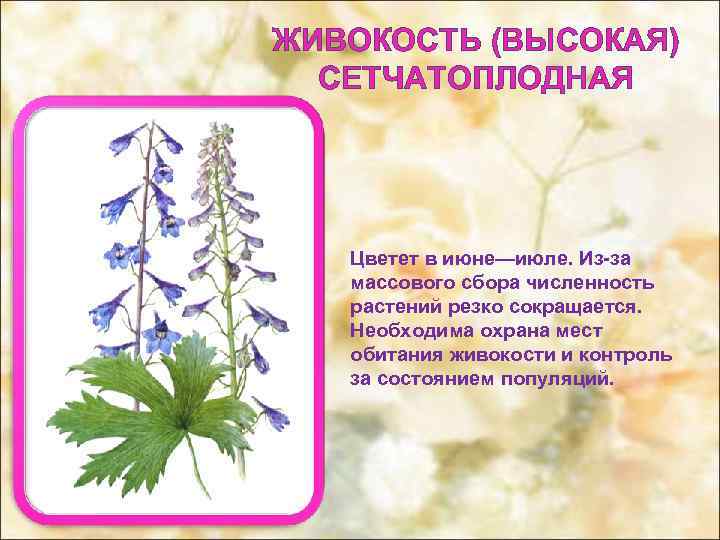 ЖИВОКОСТЬ (ВЫСОКАЯ) СЕТЧАТОПЛОДНАЯ

Цветет в июне—июле. Из-за массового сбора численность растений резко сокращается. Необходима охрана мест обитания живокости и контроль за состоянием популяций.